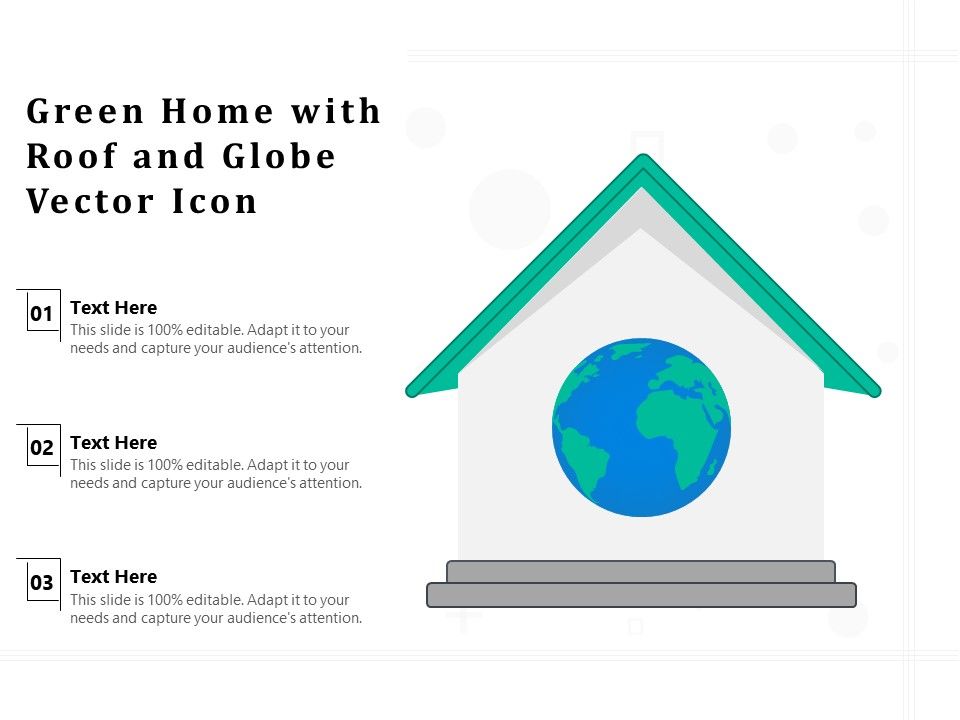 Green Home with Roof and Globe Vector Icon

01
Text Here
This slide is 100% editable. Adapt it to your needs and capture your audience's attention.

02
Text Here
This slide is 100% editable. Adapt it to your needs and capture your audience's attention.

03
Text Here
This slide is 100% editable. Adapt it to your needs and capture your audience's attention.